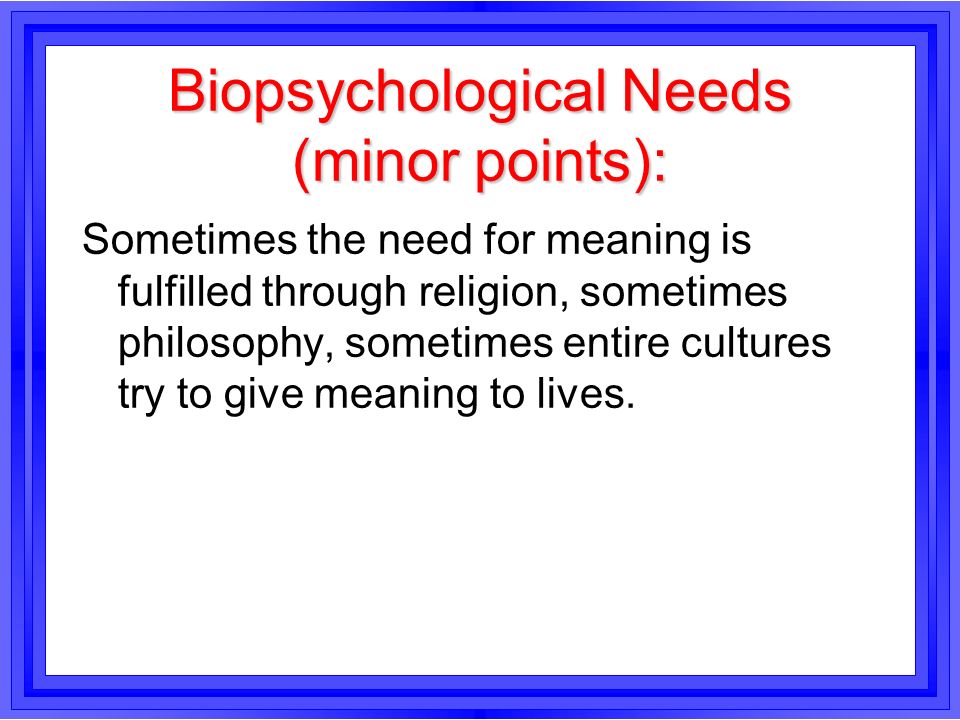 Biopsychological Needs (minor points):

Sometimes the need for meaning is fulfilled through religion, sometimes philosophy, sometimes entire cultures try to give meaning to lives.